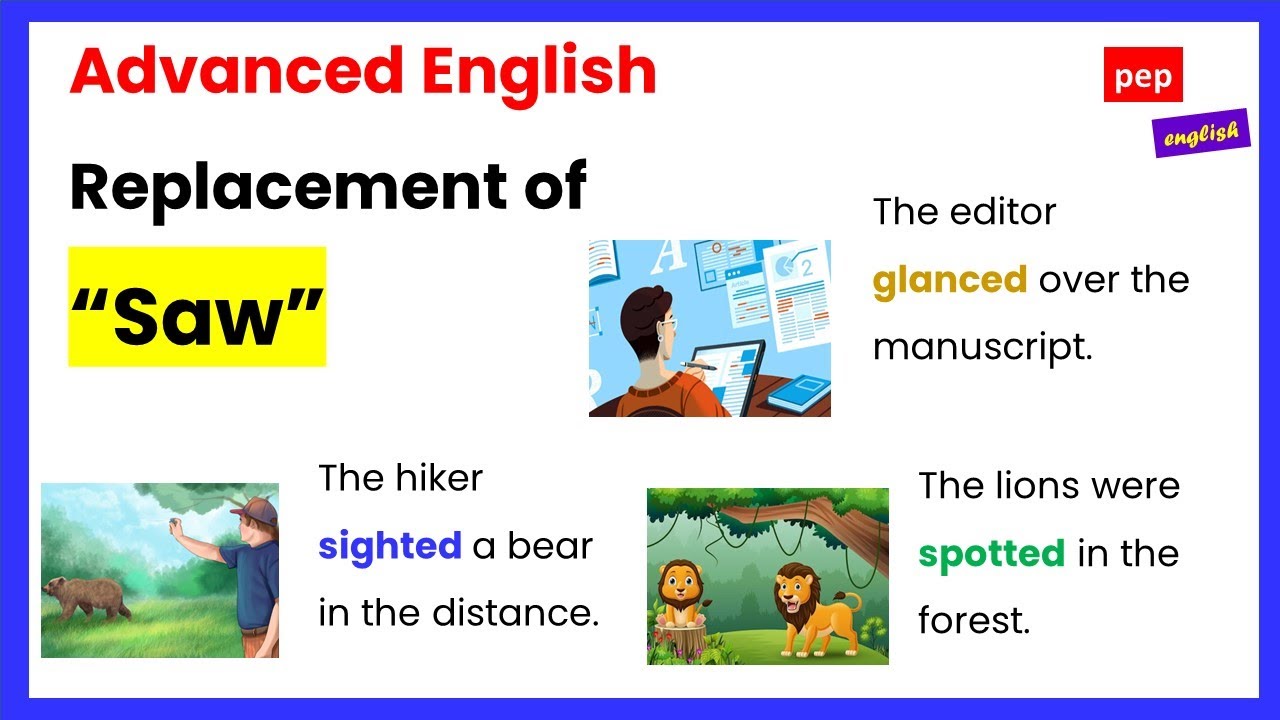 Advanced English

pep
english

Replacement of
“Saw”

The editor glanced over the manuscript.

The hiker sighted a bear in the distance.

The lions were spotted in the forest.